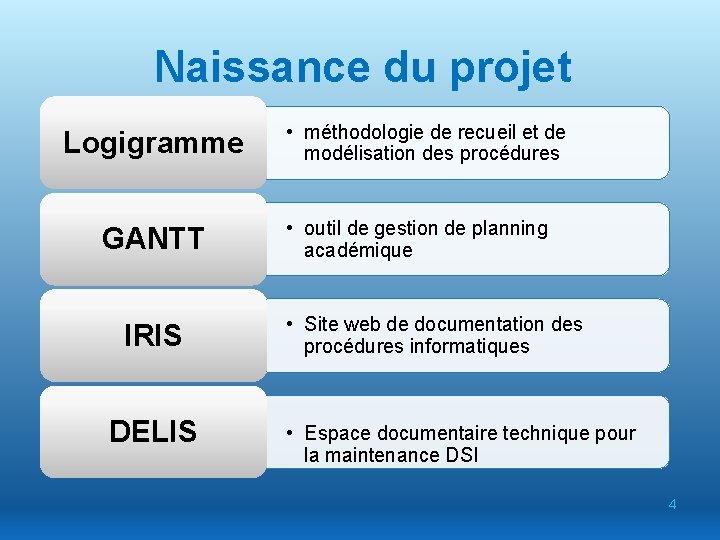 Naissance du projet

Logigramme

• méthodologie de recueil et de modélisation des procédures

GANTT

• outil de gestion de planning académique

IRIS

• Site web de documentation des procédures informatiques

DELIS

• Espace documentaire technique pour la maintenance DSI

4